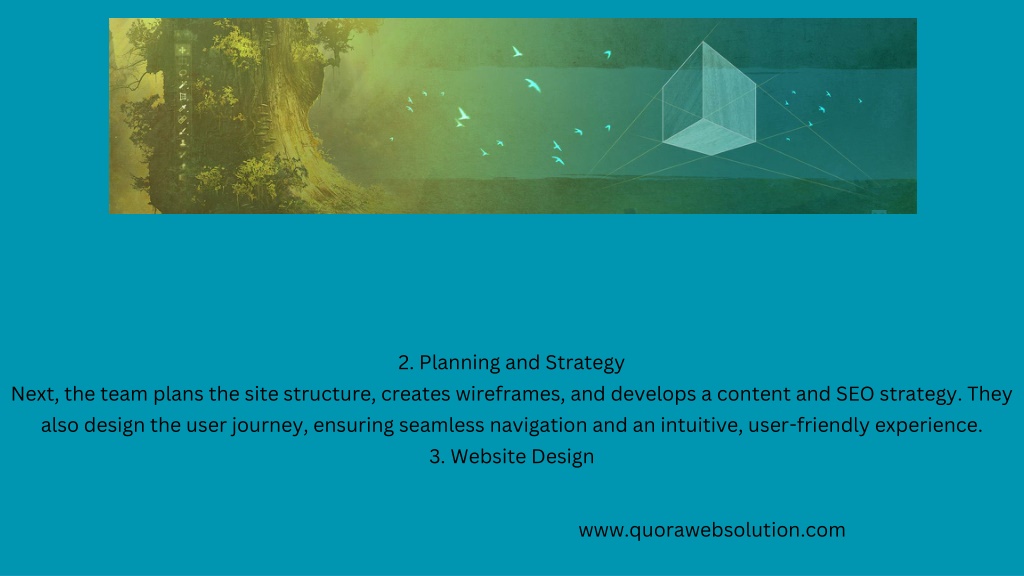 2. Planning and Strategy
Next, the team plans the site structure, creates wireframes, and develops a content and SEO strategy. They also design the user journey, ensuring seamless navigation and an intuitive, user-friendly experience.
3. Website Design

www.quorawebsolution.com